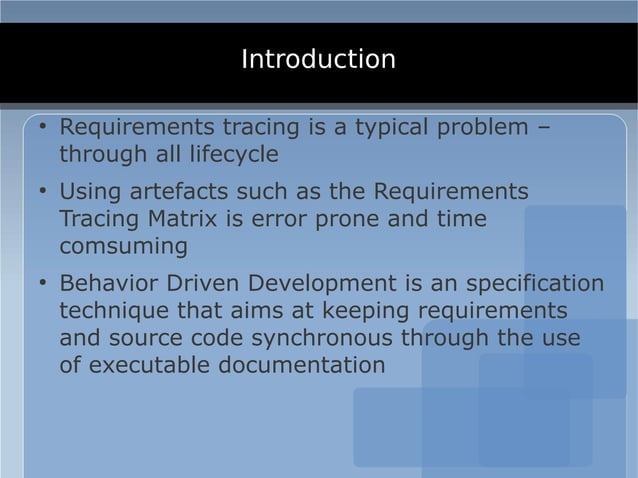 Introduction

• Requirements tracing is a typical problem – through all lifecycle

• Using artefacts such as the Requirements Tracing Matrix is error prone and time comsuming

• Behavior Driven Development is an specification technique that aims at keeping requirements and source code synchronous through the use of executable documentation